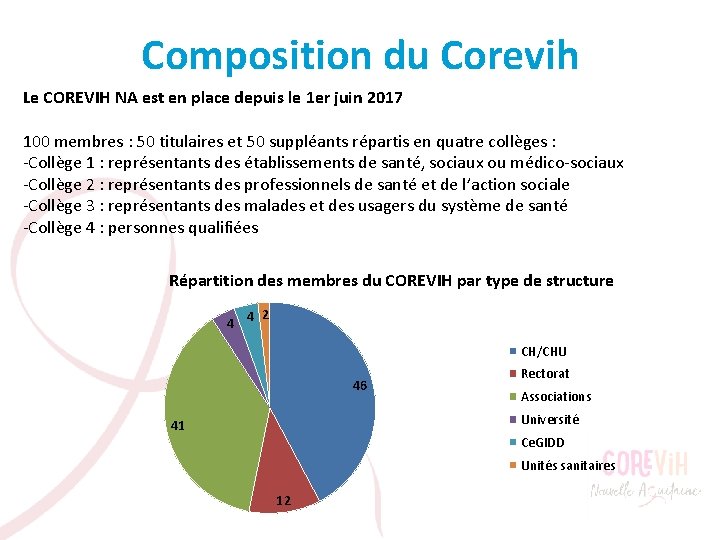 Composition du Corevih

Le COREVIH NA est en place depuis le 1er juin 2017

100 membres : 50 titulaires et 50 suppléants répartis en quatre collèges :
-Collège 1 : représentants des établissements de santé, sociaux ou médico-sociaux
-Collège 2 : représentants des professionnels de santé et de l'action sociale
-Collège 3 : représentants des malades et des usagers du système de santé
-Collège 4 : personnes qualifiées

Répartition des membres du COREVIH par type de structure

46
12
41
4
4
2

CH/CHU
Rectorat
Associations
Université
CeGIDD
Unités sanitaires

COREVIH
Nouvelle Aquitaine